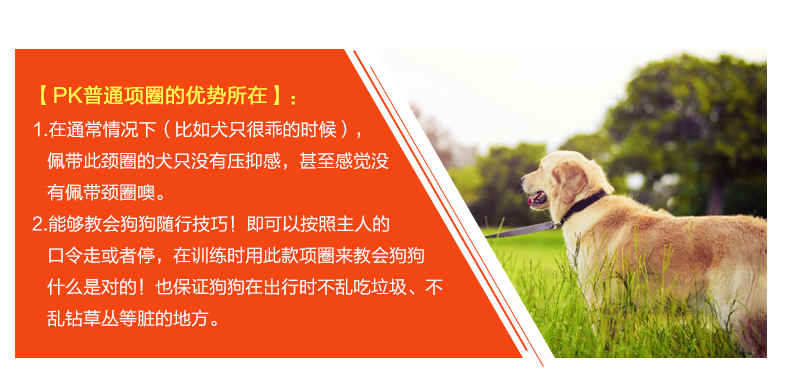 【PK普通项圈的优势所在】：

1.在通常情况下（比如犬只很乖的时候），佩带此颈圈的犬只没有压抑感，甚至感觉没有佩带颈圈噢。

2.能够教会狗狗随行技巧！即可以按照主人的口令走或者停，在训练时用此款项圈来教会狗狗什么是对的！也保证狗狗在出行时不乱吃垃圾、不乱钻草丛等脏的地方。